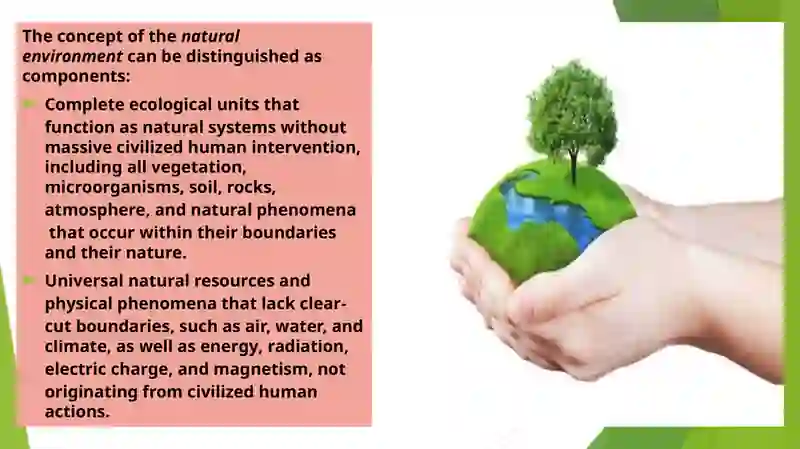 The concept of the natural environment can be distinguished as components:

Complete ecological units that function as natural systems without massive civilized human intervention, including all vegetation, microorganisms, soil, rocks, atmosphere, and natural phenomena that occur within their boundaries and their nature.

Universal natural resources and physical phenomena that lack clear-cut boundaries, such as air, water, and climate, as well as energy, radiation, electric charge, and magnetism, not originating from civilized human actions.